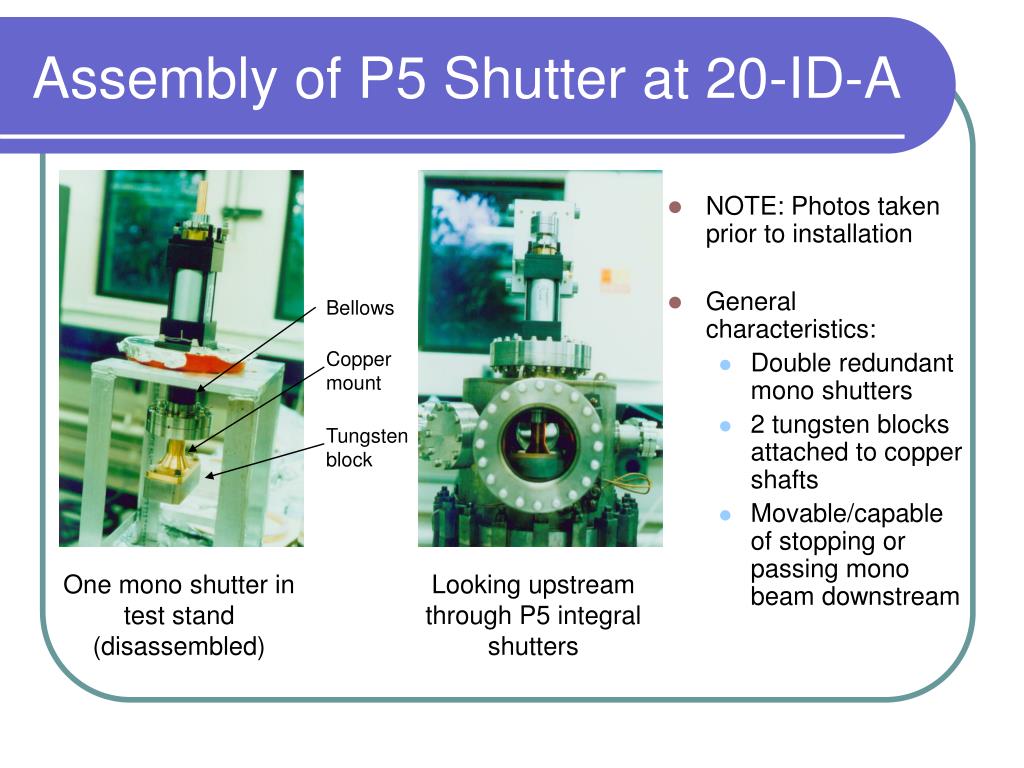 Assembly of P5 Shutter at 20-ID-A

Bellows

Copper mount

Tungsten block

One mono shutter in test stand (disassembled)

Looking upstream through P5 integral shutters

- NOTE: Photos taken prior to installation
- General characteristics:
  - Double redundant mono shutters
  - 2 tungsten blocks attached to copper shafts
  - Movable/capable of stopping or passing mono beam downstream